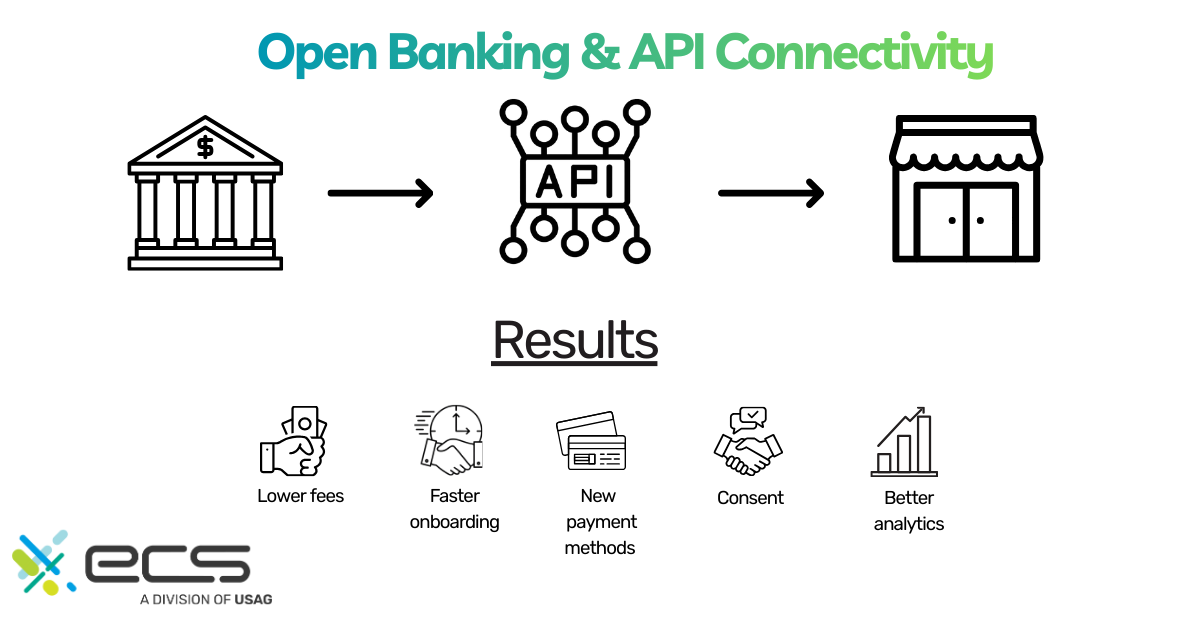 Open Banking & API Connectivity

$

API

Results

Lower fees

Faster onboarding

New payment methods

Consent

Better analytics

ecs
A DIVISION OF USAG